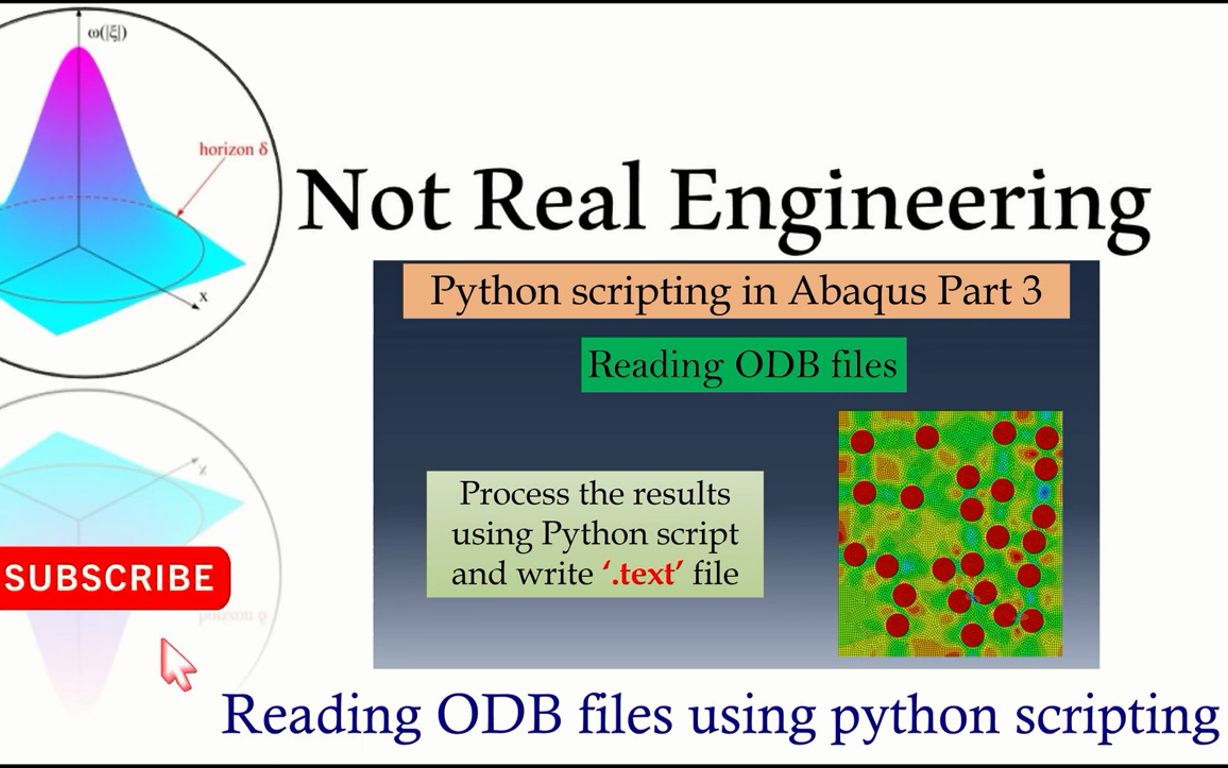 $\omega(|\xi|)$

horizon $\delta$

x

Not Real Engineering

Python scripting in Abaqus Part 3

Reading ODB files

Process the results using Python script and write '.text' file

SUBSCRIBE

Reading ODB files using python scripting